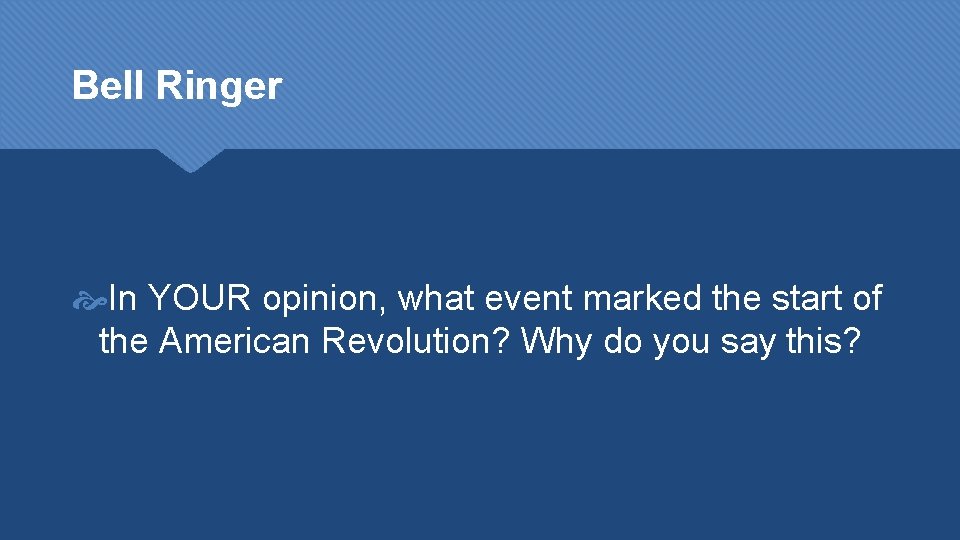 Bell Ringer

In YOUR opinion, what event marked the start of the American Revolution? Why do you say this?